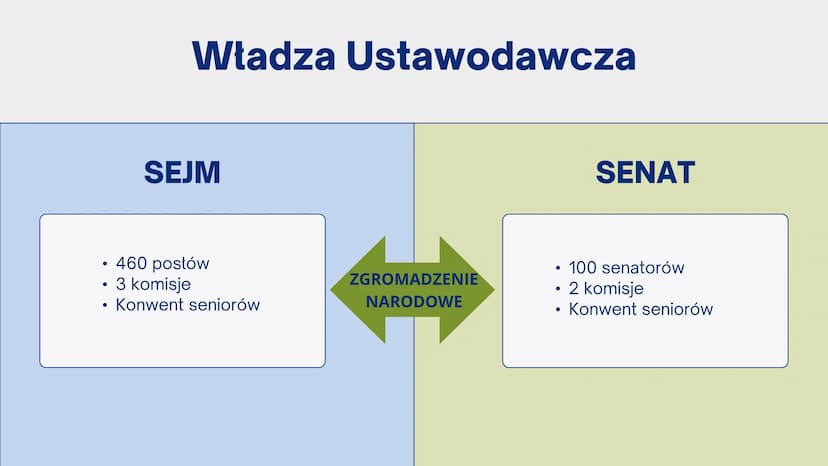 Władza Ustawodawcza

SEJM

• 460 posłów
• 3 komisje
• Konwent seniorów

ZGROMADZENIE NARODOWE

SENAT

• 100 senatorów
• 2 komisje
• Konwent seniorów